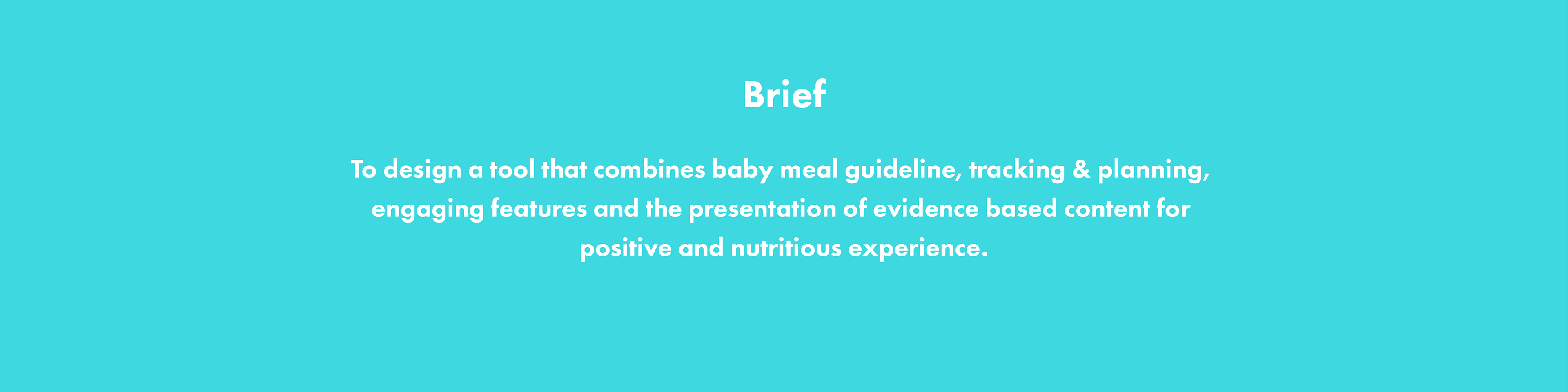 Brief

To design a tool that combines baby meal guideline, tracking & planning, engaging features and the presentation of evidence based content for positive and nutritious experience.